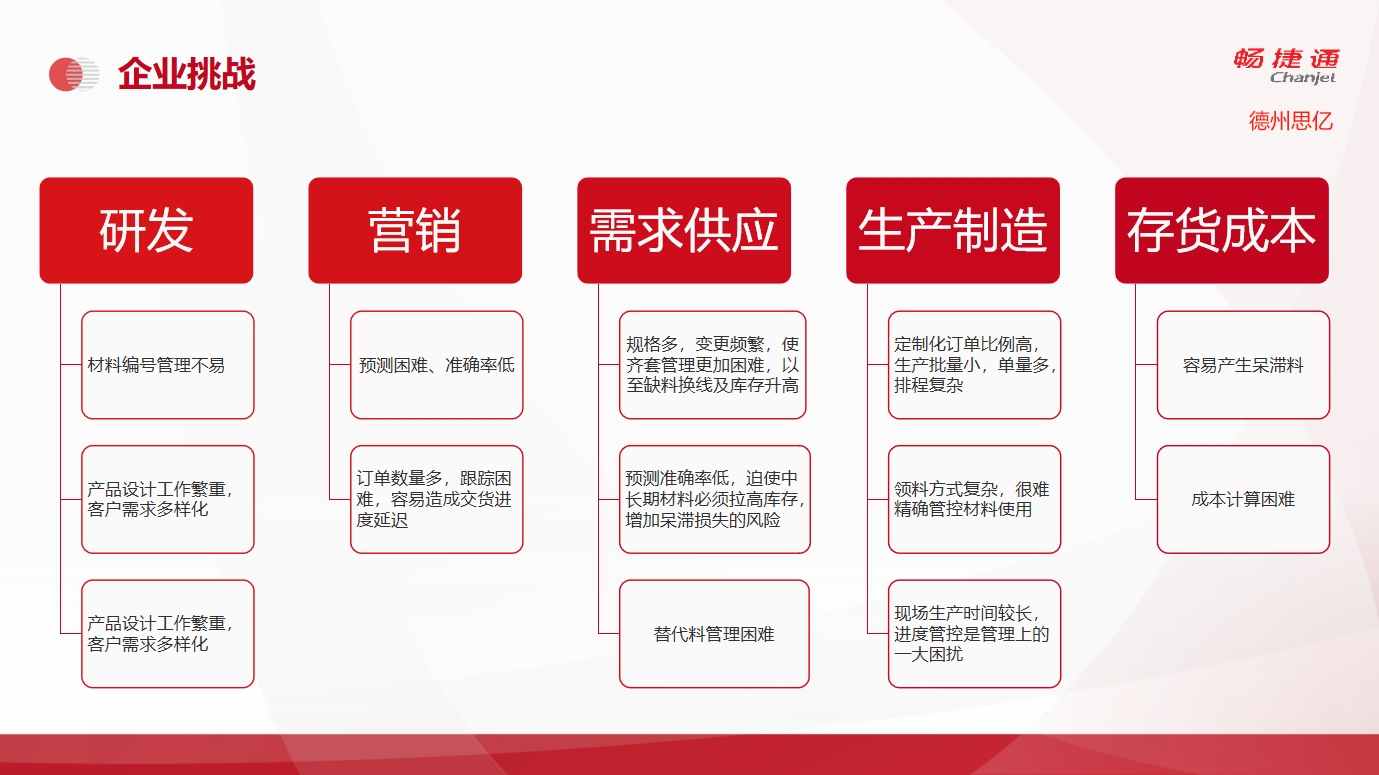 企业挑战

畅捷通
Chanjet

德州思亿

研发

材料编号管理不易

产品设计工作繁重，客户需求多样化

产品设计工作繁重，客户需求多样化

营销

预测困难、准确率低

订单数量多，跟踪困难，容易造成交货进度延迟

需求供应

规格多，变更频繁，使齐套管理更加困难，以至缺料换线及库存升高

预测准确率低，迫使中长期材料必须拉高库存，增加呆滞损失的风险

替代料管理困难

生产制造

定制化订单比例高，生产批量小，单量多，排程复杂

领料方式复杂，很难精确管控材料使用

现场生产时间较长，进度管控是管理上的一大困扰

存货成本

容易产生呆滞料

成本计算困难